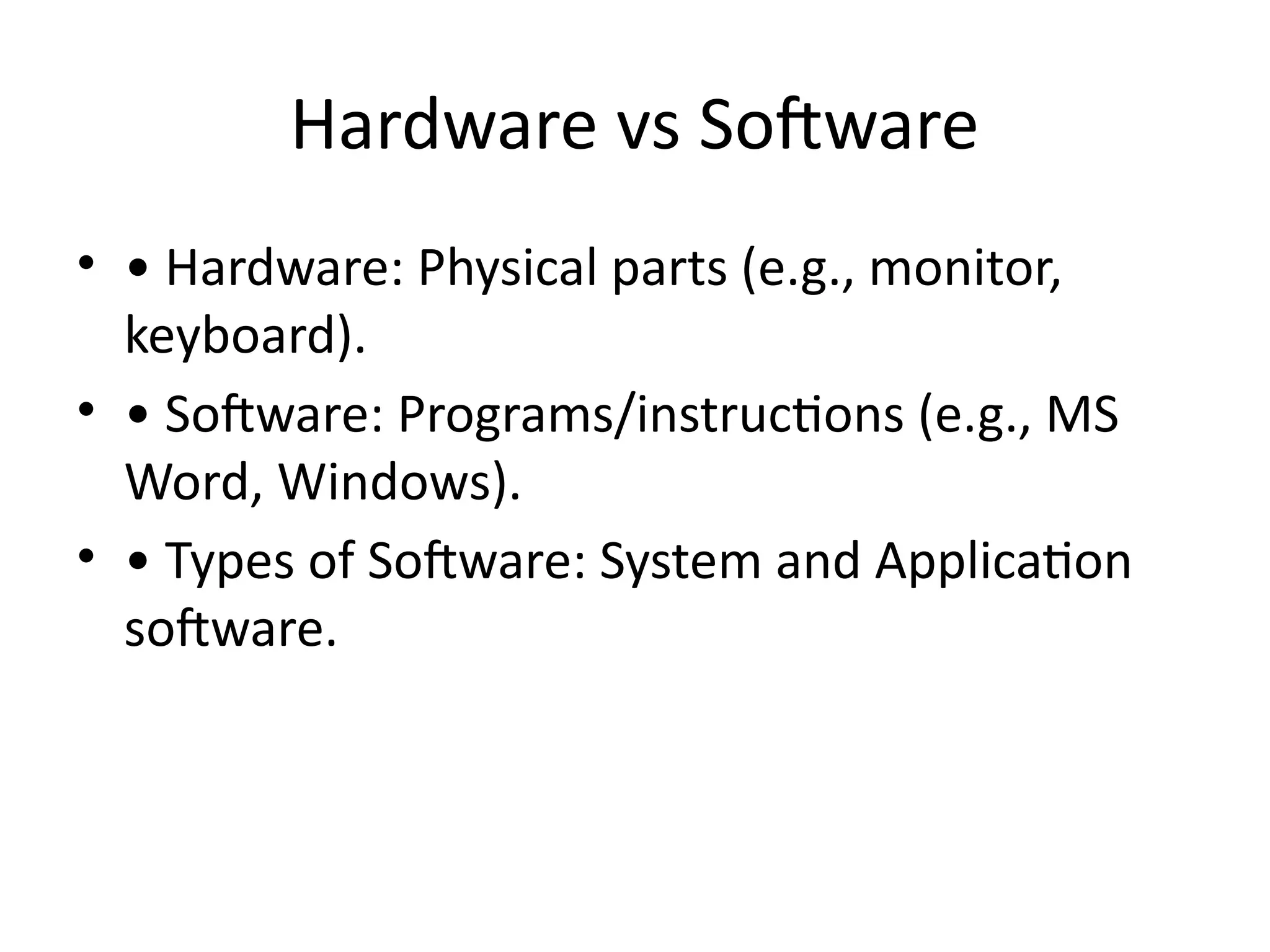 Hardware vs Software

• • Hardware: Physical parts (e.g., monitor, keyboard).
• • Software: Programs/instructions (e.g., MS Word, Windows).
• • Types of Software: System and Application software.